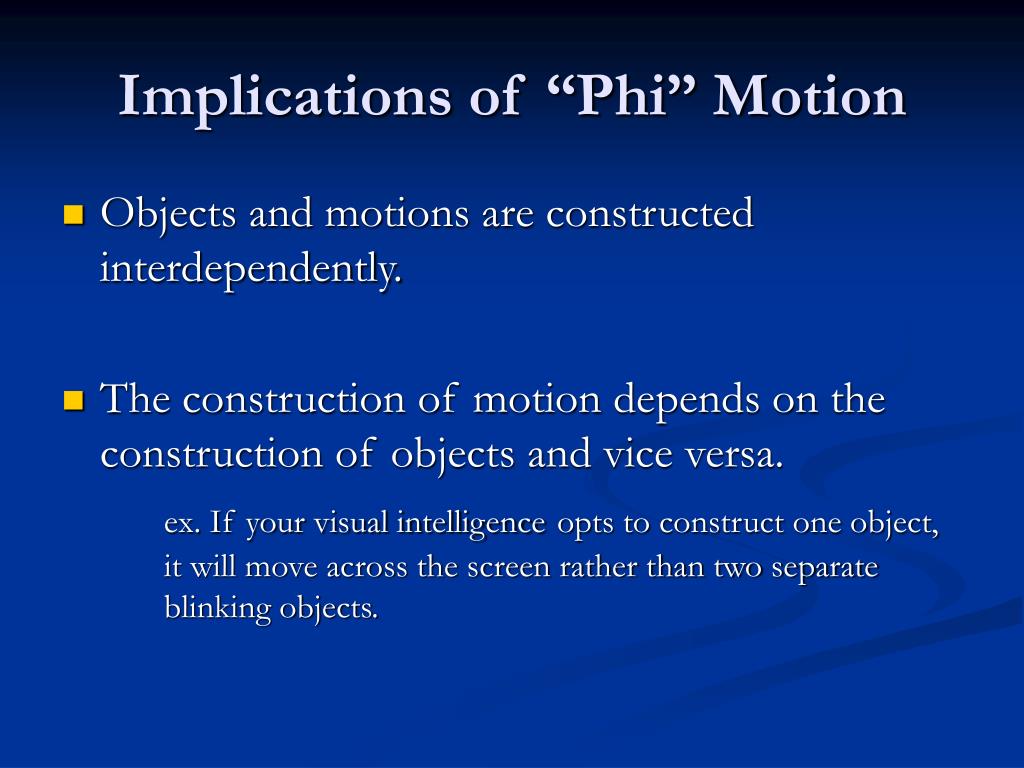 Implications of “Phi” Motion

Objects and motions are constructed interdependently.

The construction of motion depends on the construction of objects and vice versa.

ex. If your visual intelligence opts to construct one object, it will move across the screen rather than two separate blinking objects.